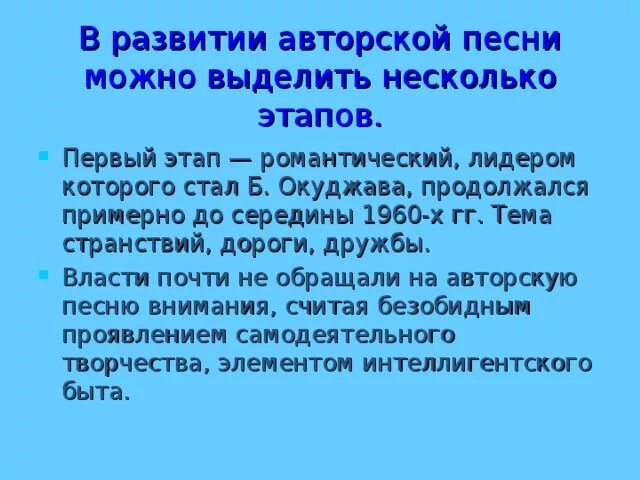 В развитии авторской песни можно выделить несколько этапов.

Первый этап — романтический, лидером которого стал Б. Окуджава, продолжался примерно до середины 1960-х гг. Тема странствий, дороги, дружбы.

Власти почти не обращали на авторскую песню внимания, считая безобидным проявлением самодеятельного творчества, элементом интеллигентского быта.